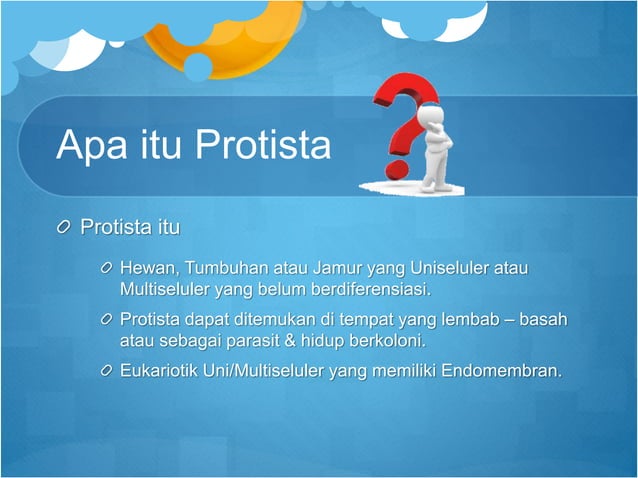 Apa itu Protista

Protista itu

Hewan, Tumbuhan atau Jamur yang Uniseluler atau Multiseluler yang belum berdiferensiasi.

Protista dapat ditemukan di tempat yang lembab – basah atau sebagai parasit & hidup berkoloni.

Eukariotik Uni/Multiseluler yang memiliki Endomembran.